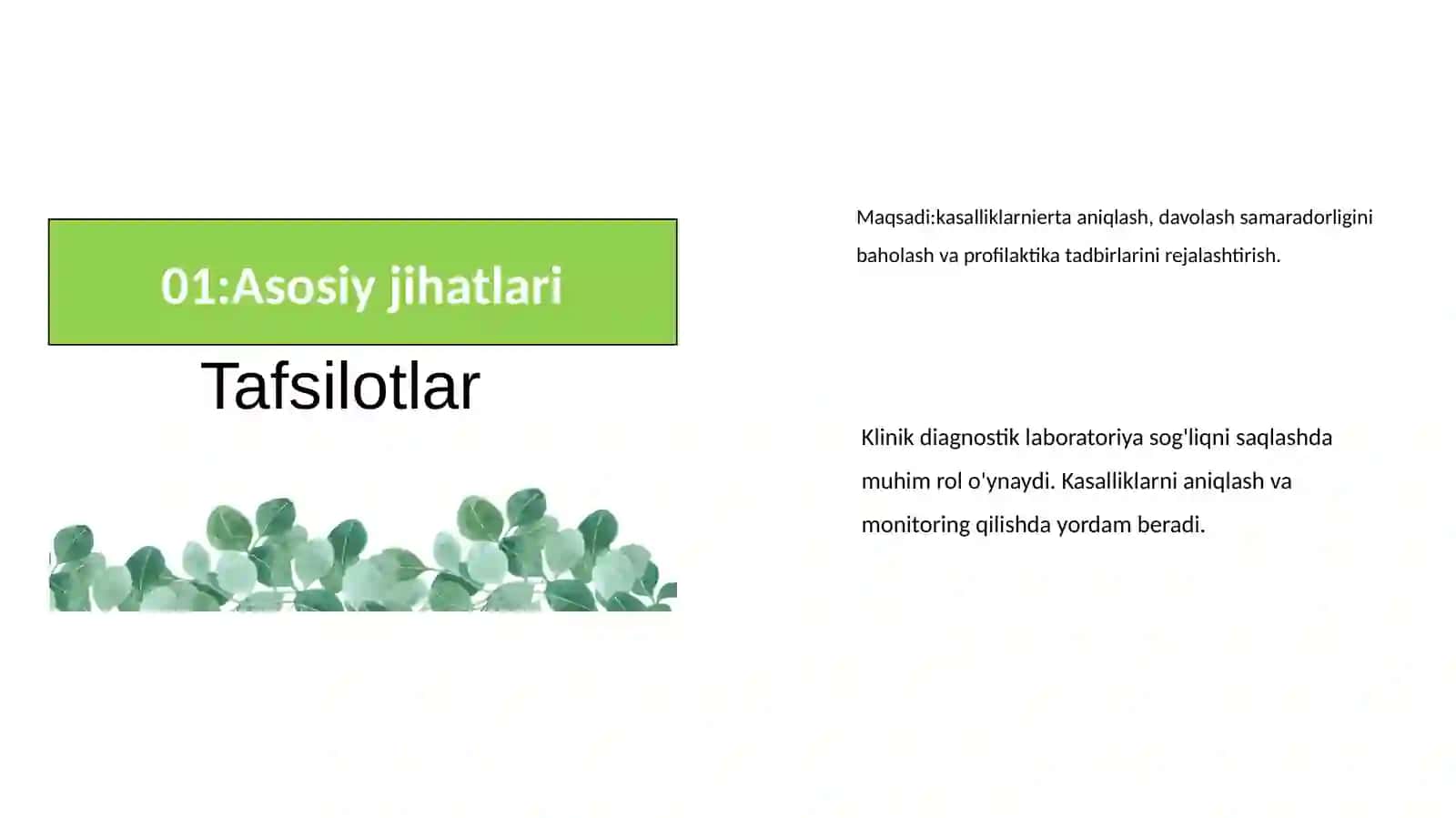 01:Asosiy jihatlari

Tafsilotlar

Maqsadi:kasalliklarnierta aniqlash, davolash samaradorligini baholash va profilaktika tadbirlarini rejalashtirish.

Klinik diagnostik laboratoriya sog'liqni saqlashda muhim rol o'ynaydi. Kasalliklarni aniqlash va monitoring qilishda yordam beradi.